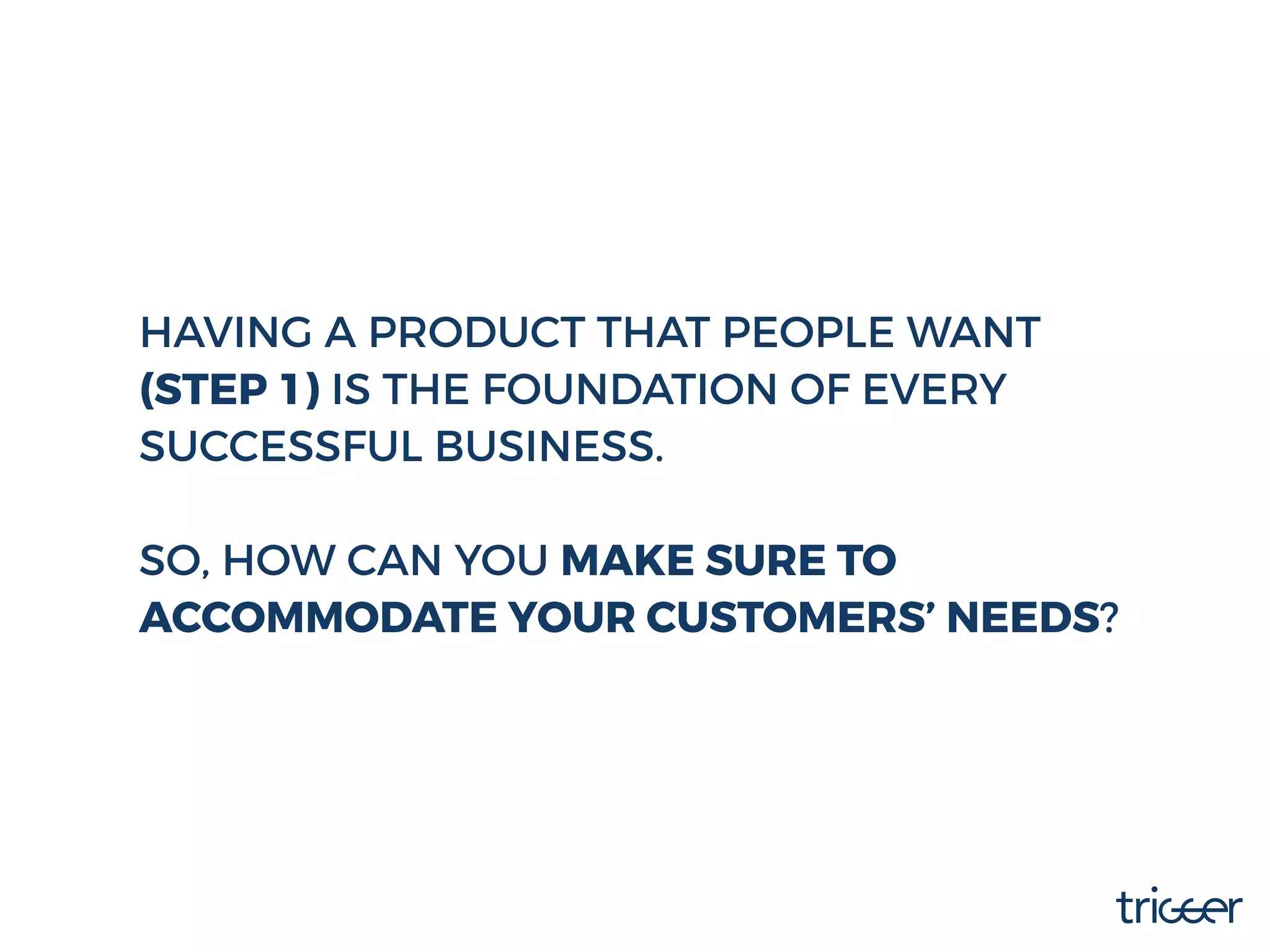 HAVING A PRODUCT THAT PEOPLE WANT (STEP 1) IS THE FOUNDATION OF EVERY SUCCESSFUL BUSINESS.

SO, HOW CAN YOU MAKE SURE TO ACCOMMODATE YOUR CUSTOMERS' NEEDS?

trigger